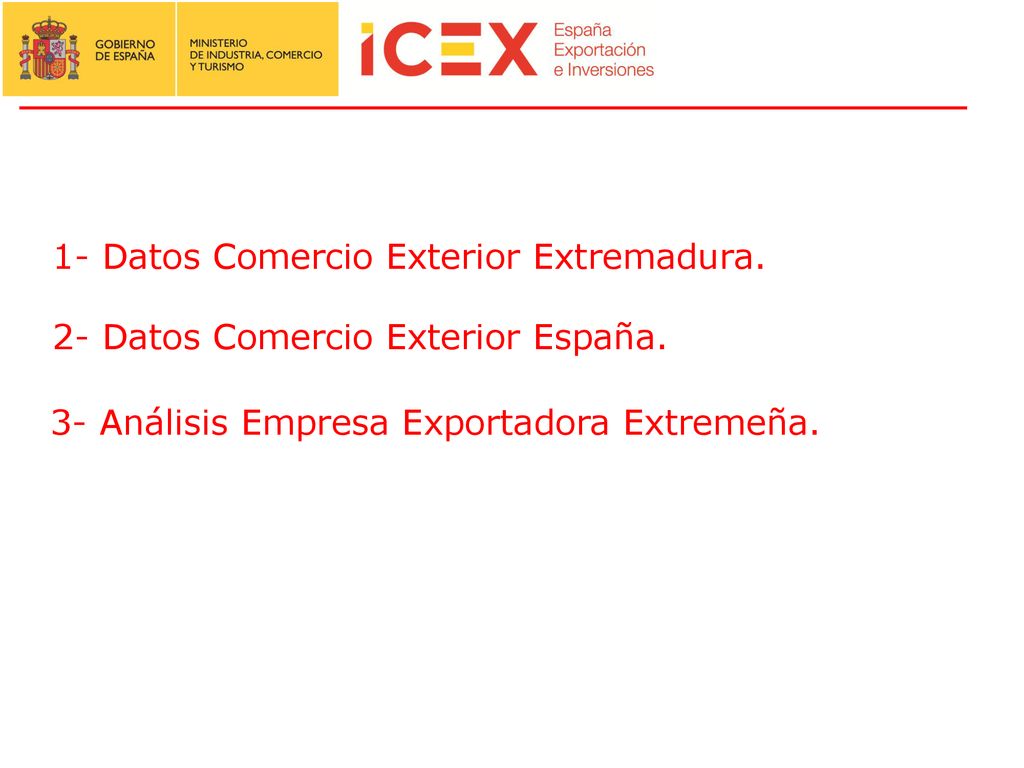 GOBIERNO DE ESPAÑA

MINISTERIO DE INDUSTRIA, COMERCIO Y TURISMO

ICEX

España Exportación e Inversiones

1- Datos Comercio Exterior Extremadura.

2- Datos Comercio Exterior España.

3- Análisis Empresa Exportadora Extremeña.